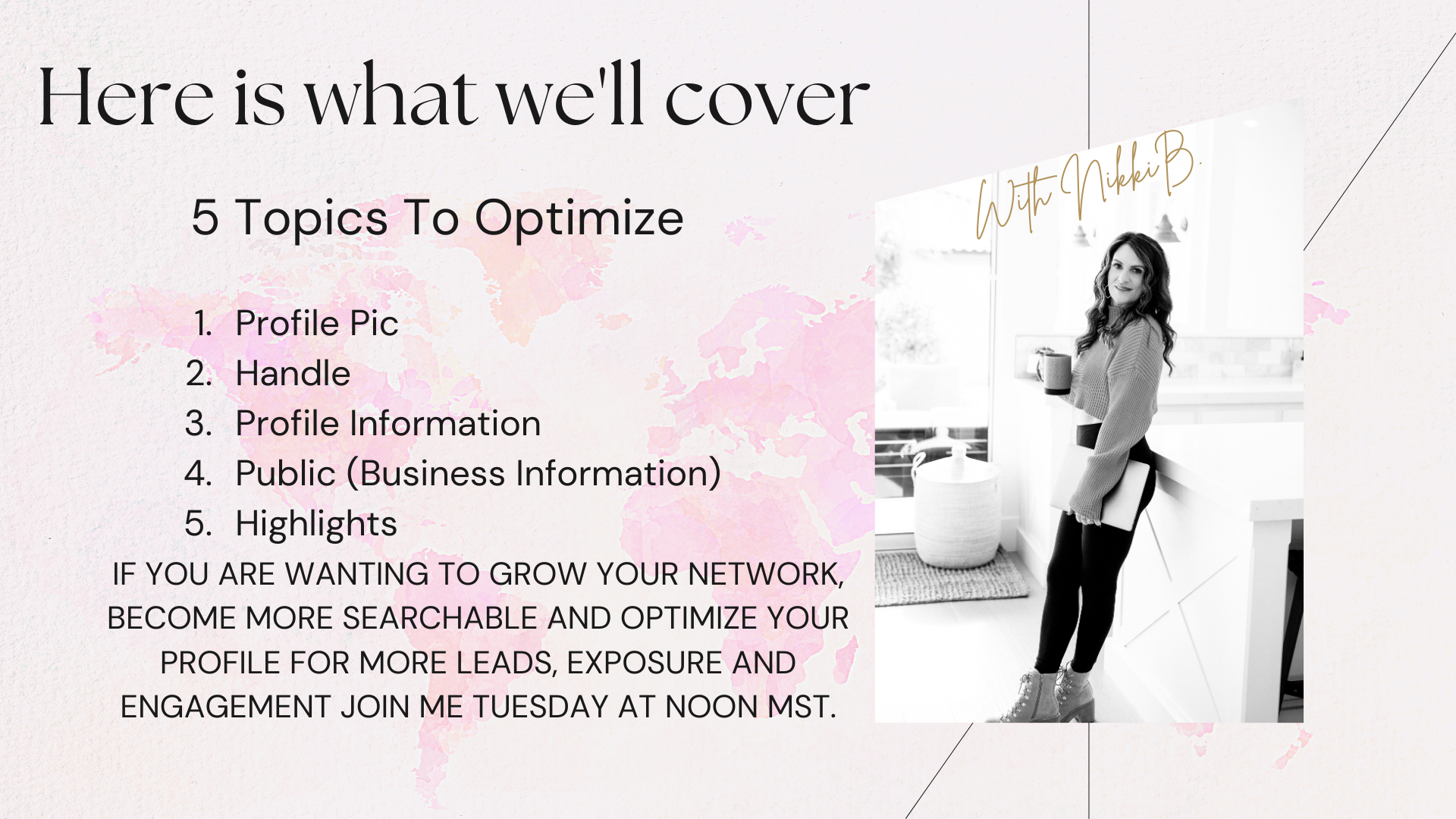 Here is what we'll cover

5 Topics To Optimize

1. Profile Pic
2. Handle
3. Profile Information
4. Public (Business Information)
5. Highlights

IF YOU ARE WANTING TO GROW YOUR NETWORK, BECOME MORE SEARCHABLE AND OPTIMIZE YOUR PROFILE FOR MORE LEADS, EXPOSURE AND ENGAGEMENT JOIN ME TUESDAY AT NOON MST.

With Nikki B.